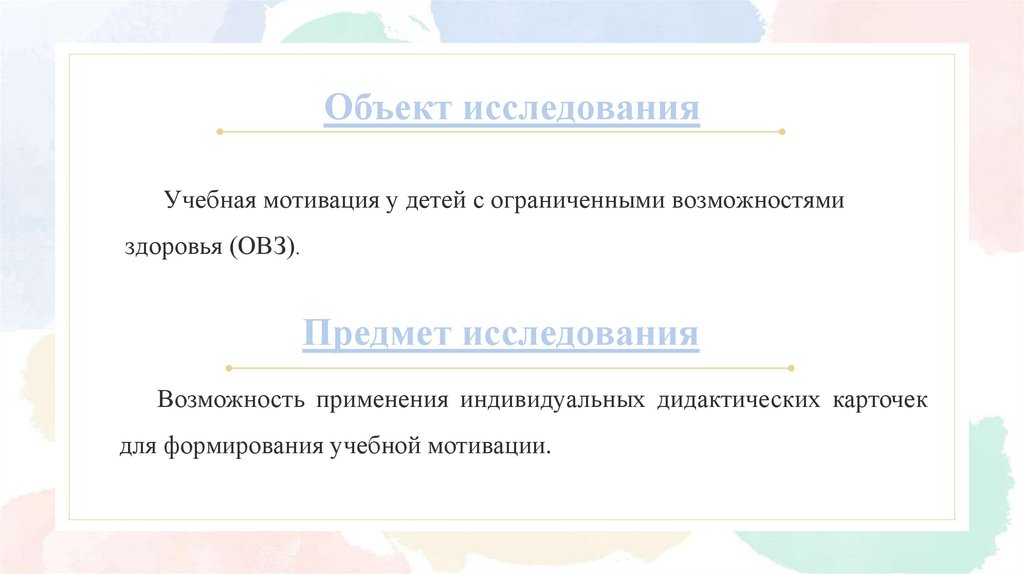 Объект исследования

Учебная мотивация у детей с ограниченными возможностями здоровья (ОВЗ).

Предмет исследования

Возможность применения индивидуальных дидактических карточек для формирования учебной мотивации.